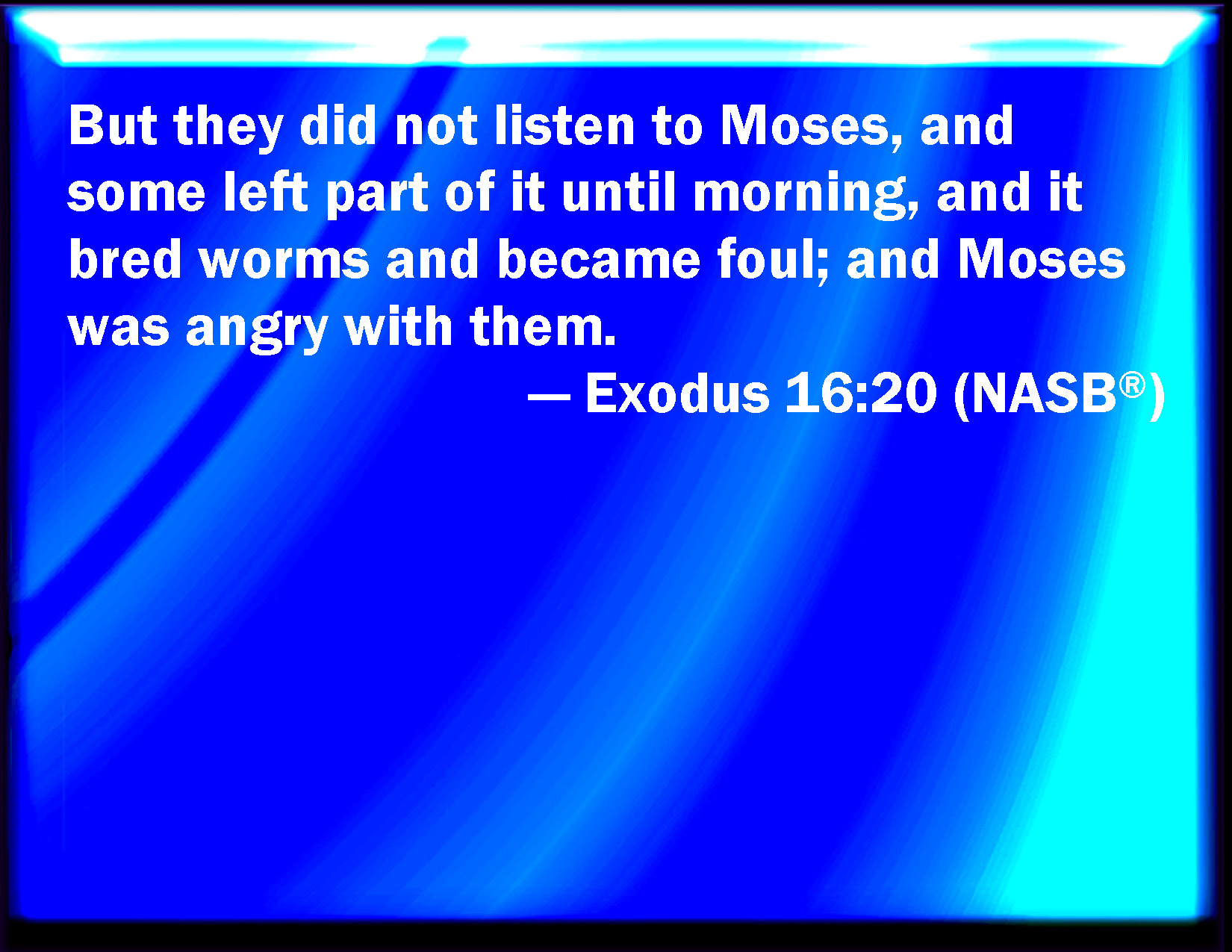 But they did not listen to Moses, and some left part of it until morning, and it bred worms and became foul; and Moses was angry with them.

— Exodus 16:20 (NASB®)